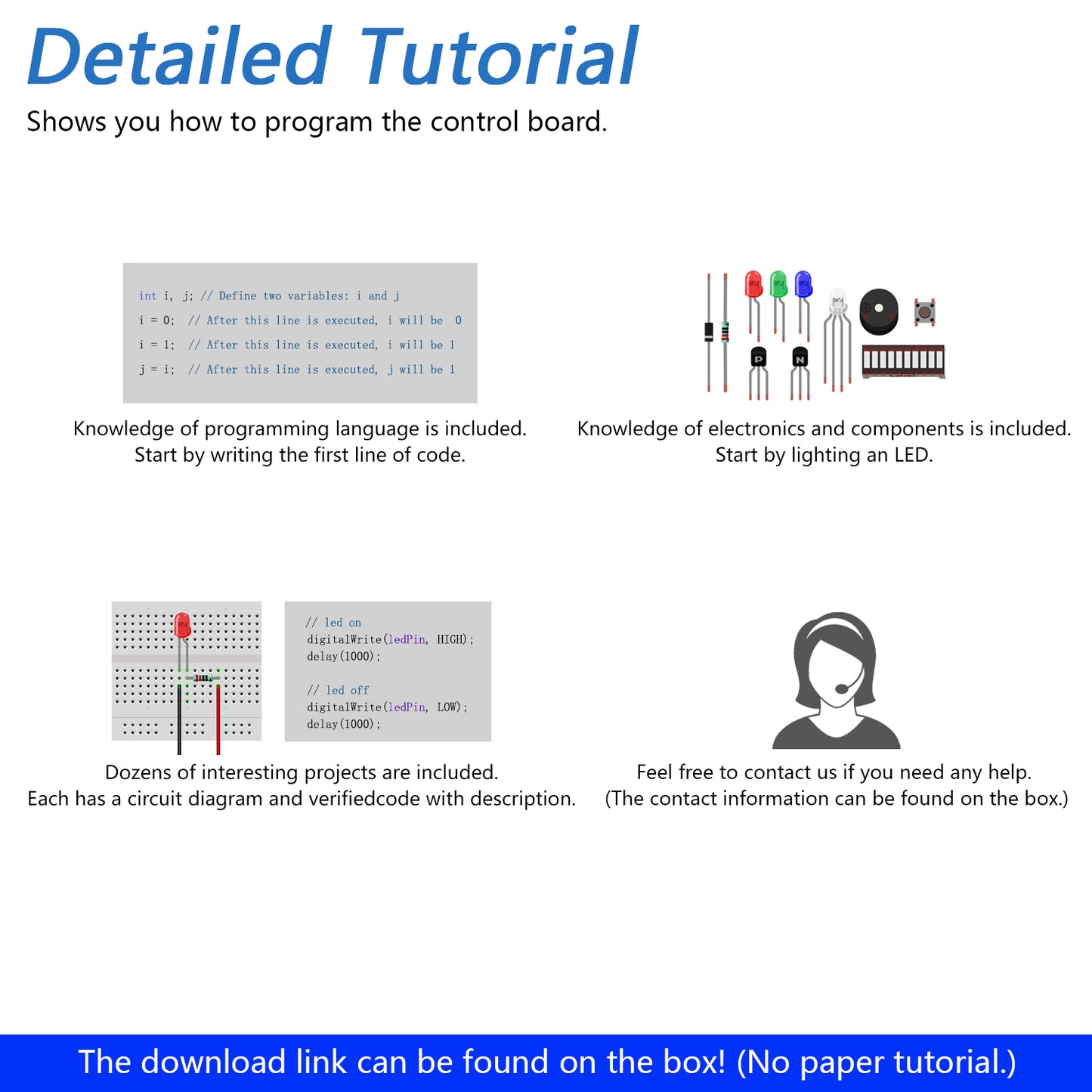 Detailed Tutorial

Shows you how to program the control board.

int i, j; // Define two variables: i and j
i = 0; // After this line is executed, i will be 0
i = 1; // After this line is executed, i will be 1
j = i; // After this line is executed, j will be 1

Knowledge of programming language is included.
Start by writing the first line of code.

P N

Knowledge of electronics and components is included.
Start by lighting an LED.

// led on
digitalWrite(ledPin, HIGH);
delay(1000);

// led off
digitalWrite(ledPin, LOW);
delay(1000);

Dozens of interesting projects are included.
Each has a circuit diagram and verifiedcode with description.

Feel free to contact us if you need any help.
(The contact information can be found on the box.)

The download link can be found on the box! (No paper tutorial.)